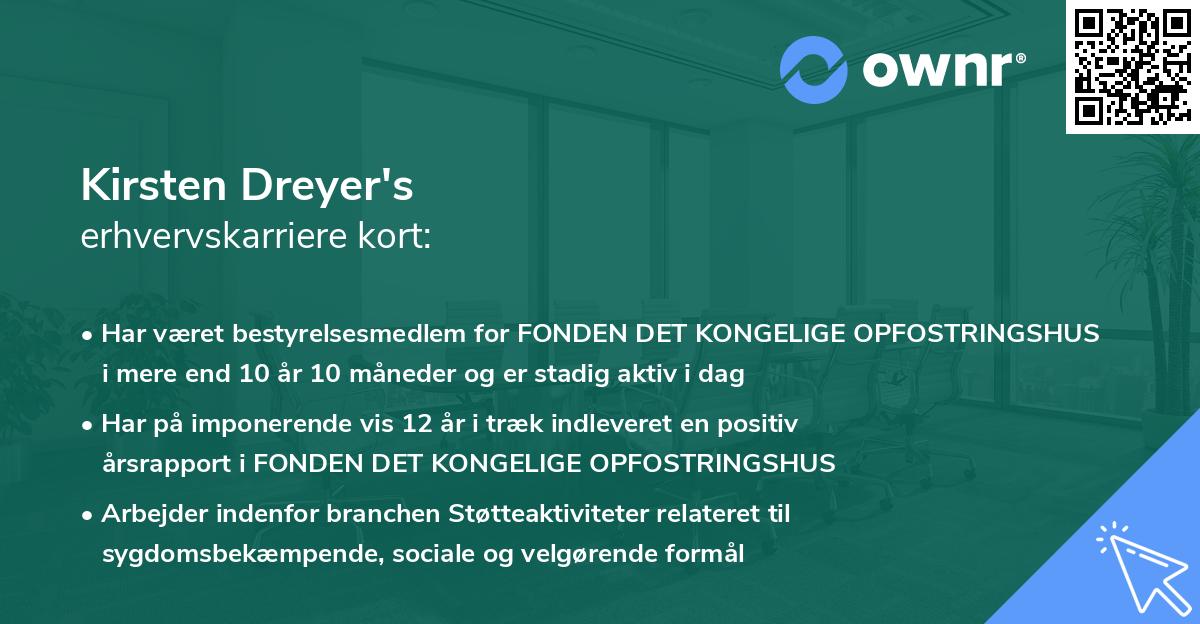 ownr®

Kirsten Dreyer's
erhvervskarriere kort:

• Har været bestyrelsesmedlem for FONDEN DET KONGELIGE OPFOSTRINGSHUS i mere end 10 år 10 måneder og er stadig aktiv i dag

• Har på imponerende vis 12 år i træk indleveret en positiv årsrapport i FONDEN DET KONGELIGE OPFOSTRINGSHUS

• Arbejder indenfor branchen Støtteaktiviteter relateret til sygdomsbekæmpende, sociale og velgørende formål